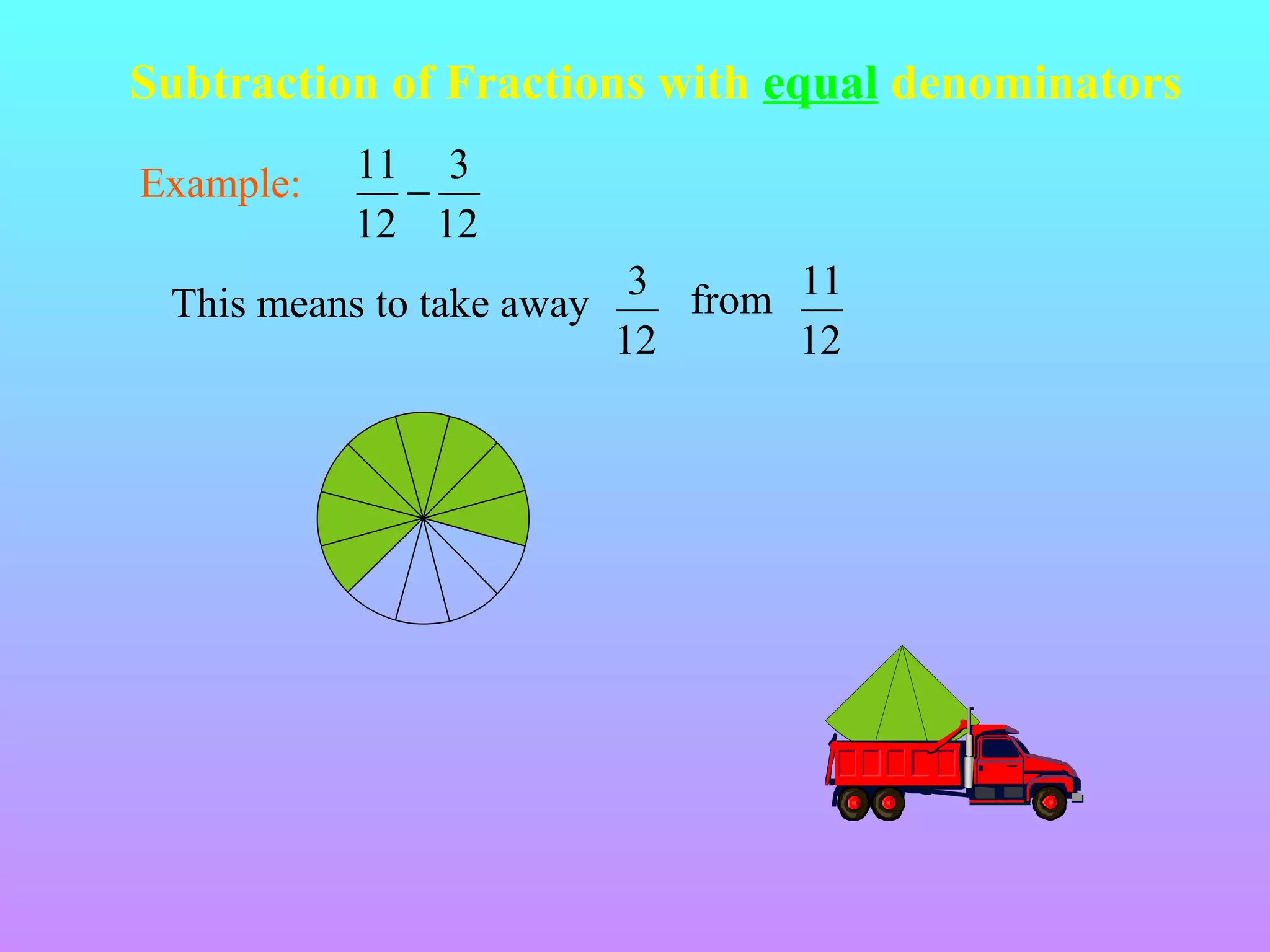 Subtraction of Fractions with equal denominators

Example: $\frac{11}{12} - \frac{3}{12}$

This means to take away $\frac{3}{12}$ from $\frac{11}{12}$